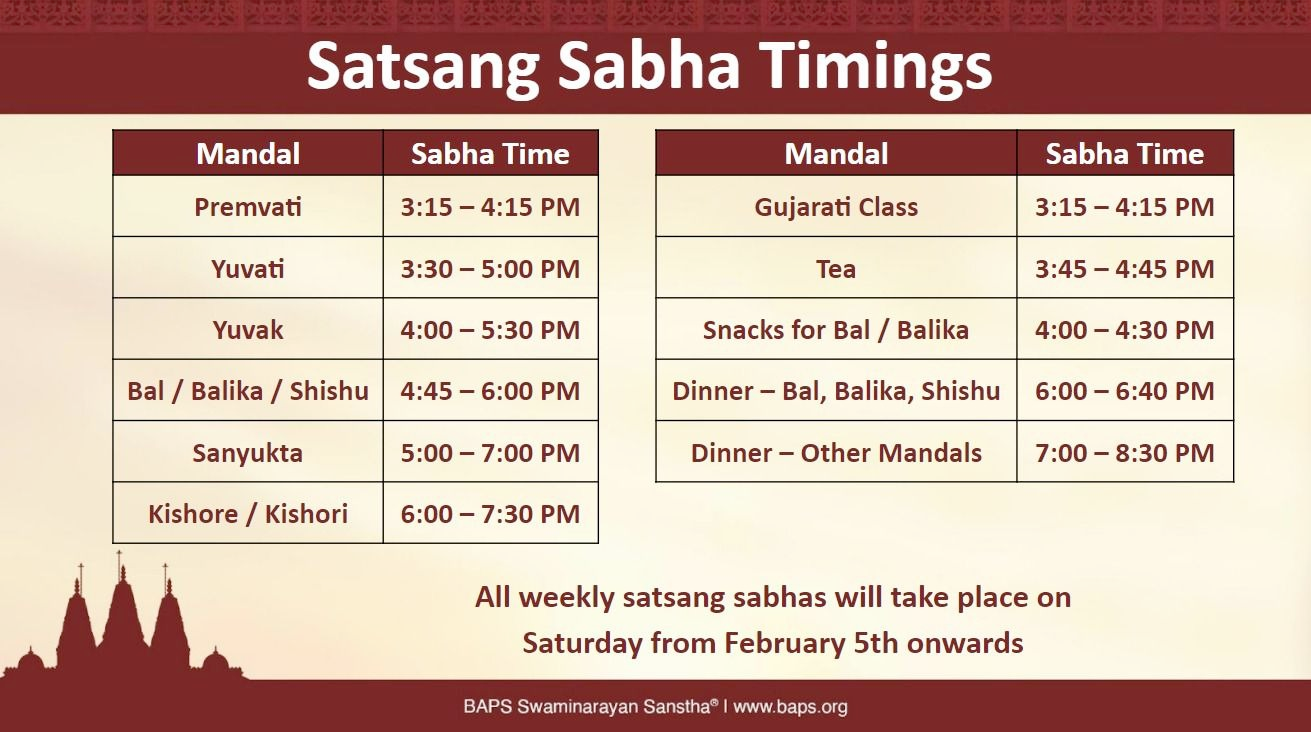 Satsang Sabha Timings

| Mandal | Sabha Time |
|---|---|
| Premvati | 3:15 – 4:15 PM |
| Yuvati | 3:30 – 5:00 PM |
| Yuvak | 4:00 – 5:30 PM |
| Bal / Balika / Shishu | 4:45 – 6:00 PM |
| Sanyukta | 5:00 – 7:00 PM |
| Kishore / Kishori | 6:00 – 7:30 PM |

| Mandal | Sabha Time |
|---|---|
| Gujarati Class | 3:15 – 4:15 PM |
| Tea | 3:45 – 4:45 PM |
| Snacks for Bal / Balika | 4:00 – 4:30 PM |
| Dinner – Bal, Balika, Shishu | 6:00 – 6:40 PM |
| Dinner – Other Mandals | 7:00 – 8:30 PM |

All weekly satsang sabhas will take place on Saturday from February 5th onwards

BAPS Swaminarayan Sanstha® I www.baps.org